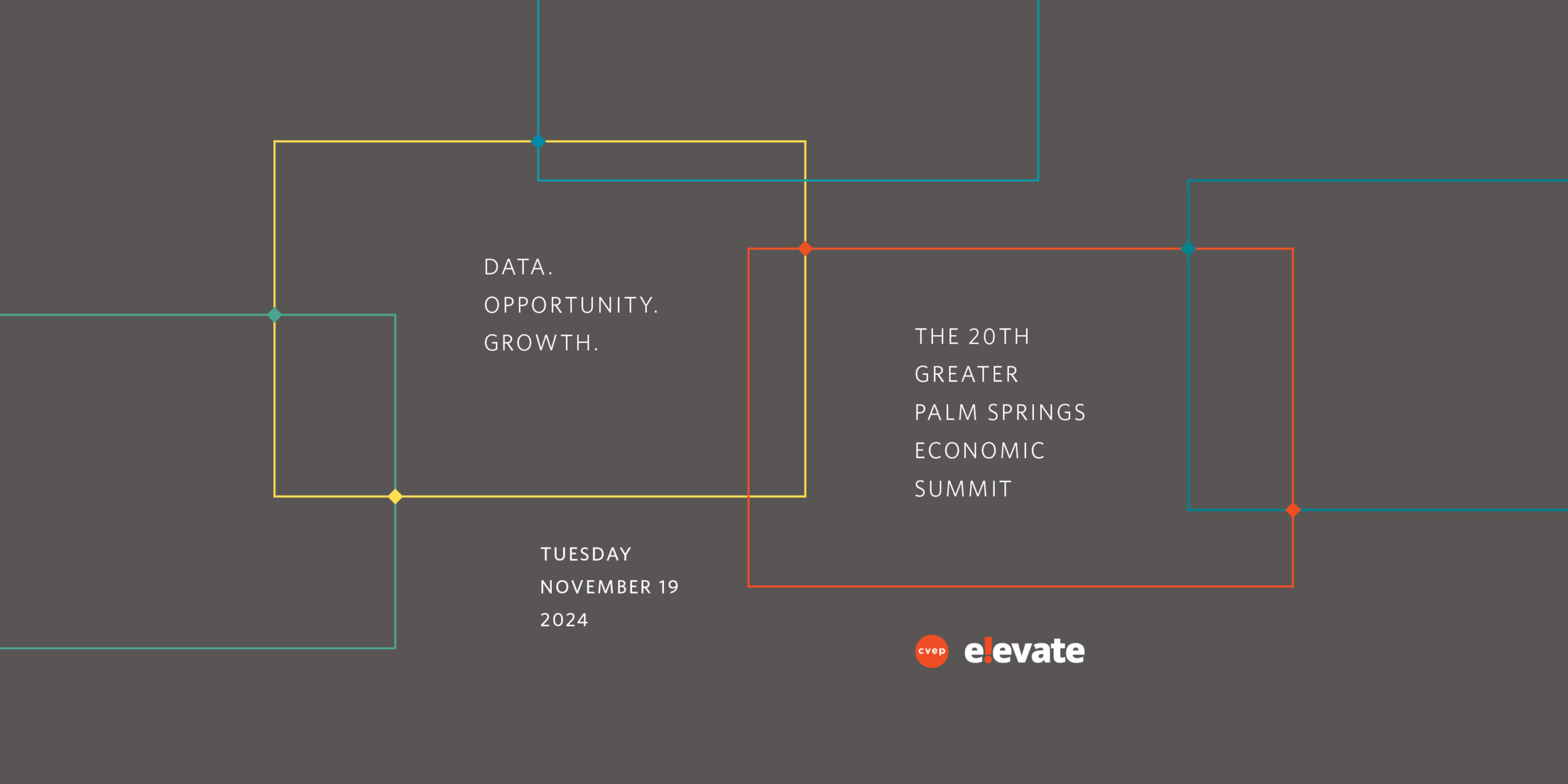 DATA.
OPPORTUNITY.
GROWTH.

THE 20TH
GREATER
PALM SPRINGS
ECONOMIC
SUMMIT

TUESDAY
NOVEMBER 19
2024

cvep e!evate